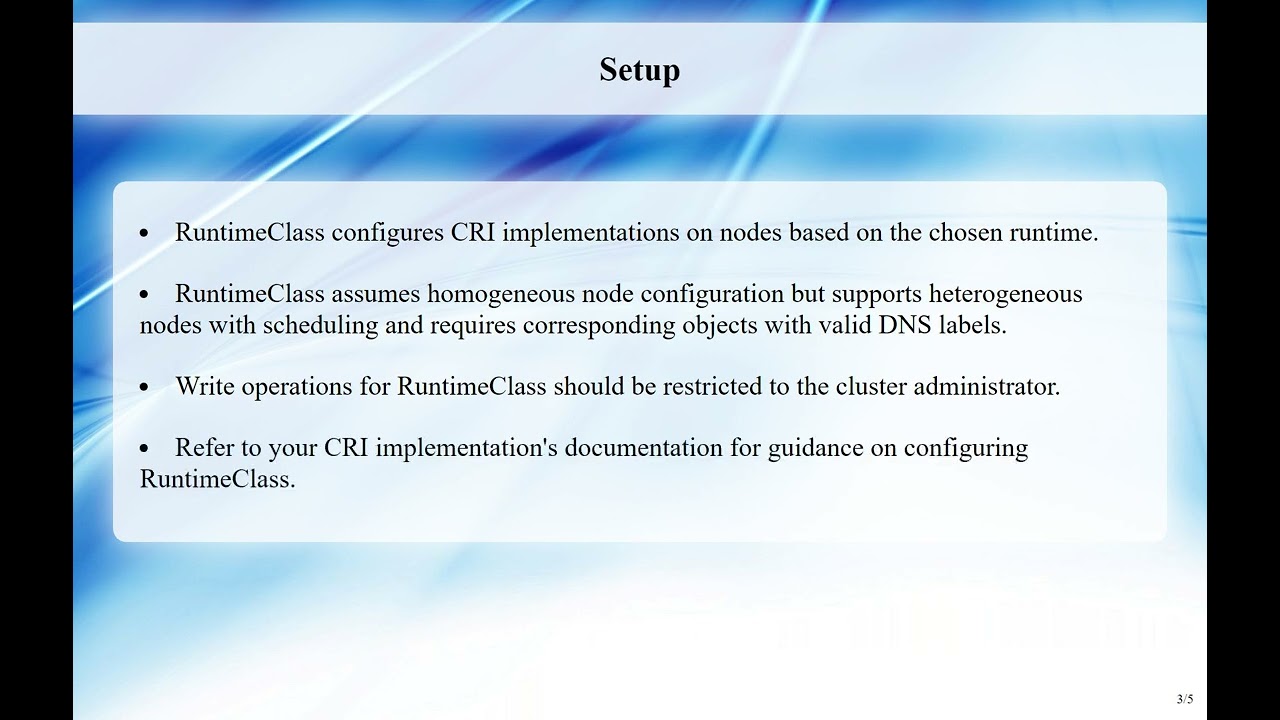 Setup

• RuntimeClass configures CRI implementations on nodes based on the chosen runtime.

• RuntimeClass assumes homogeneous node configuration but supports heterogeneous nodes with scheduling and requires corresponding objects with valid DNS labels.

• Write operations for RuntimeClass should be restricted to the cluster administrator.

• Refer to your CRI implementation's documentation for guidance on configuring RuntimeClass.

3/5